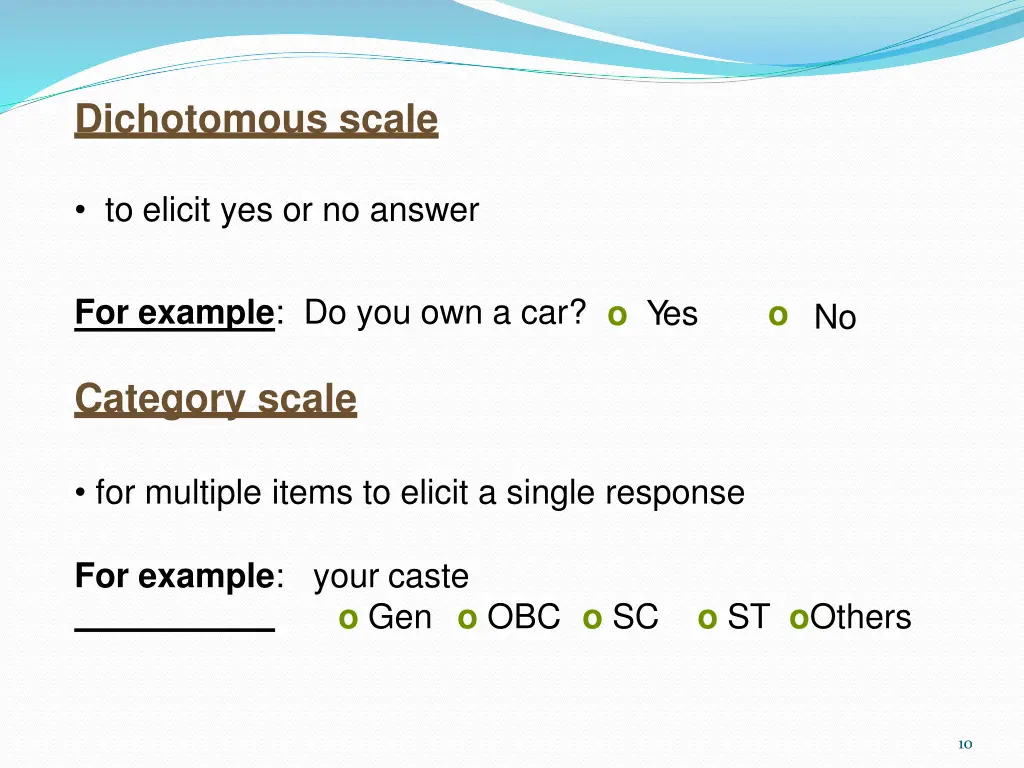 Dichotomous scale

• to elicit yes or no answer

For example: Do you own a car? o Yes o No

Category scale

• for multiple items to elicit a single response

For example: your caste
o Gen o OBC o SC o ST oOthers

10